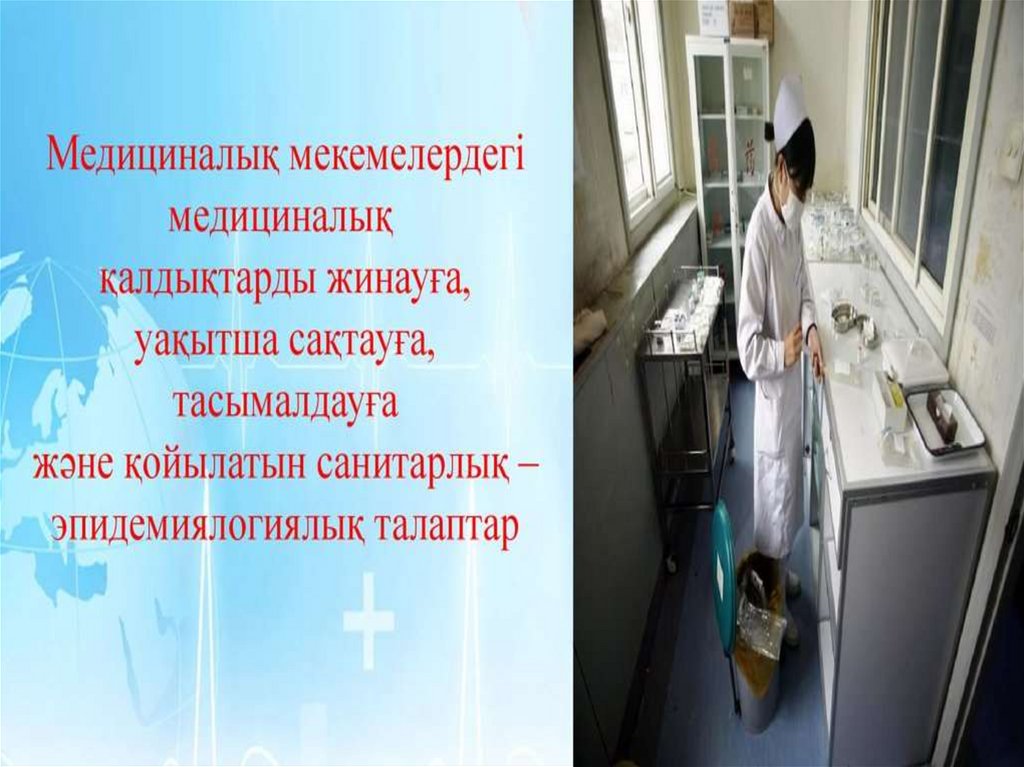 Медициналық мекемелердегі медициналық қалдықтарды жинауға, уақытша сақтауға, тасымалдауға және қойылатын санитарлық – эпидемиялогиялық талаптар